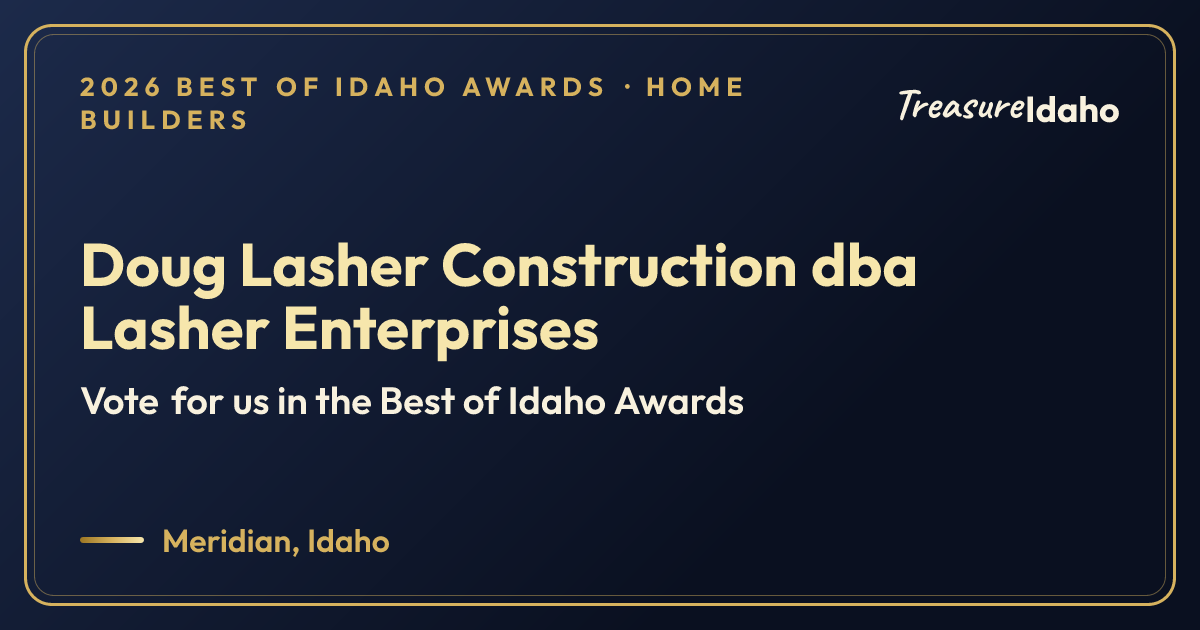 2026 BEST OF IDAHO AWARDS · HOME BUILDERS

TreasureIdaho

Doug Lasher Construction dba Lasher Enterprises

Vote for us in the Best of Idaho Awards

Meridian, Idaho